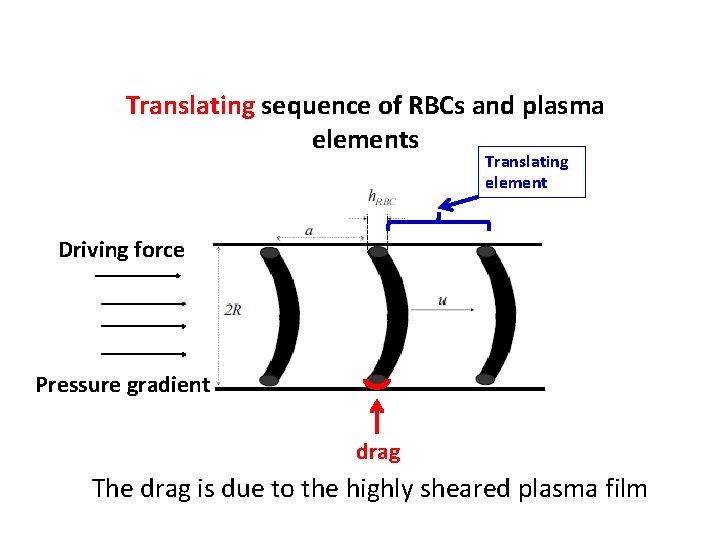 Translating sequence of RBCs and plasma elements

Translating element

$h_{RBC}$

$a$

Driving force

$2R$

$u$

Pressure gradient

drag

The drag is due to the highly sheared plasma film